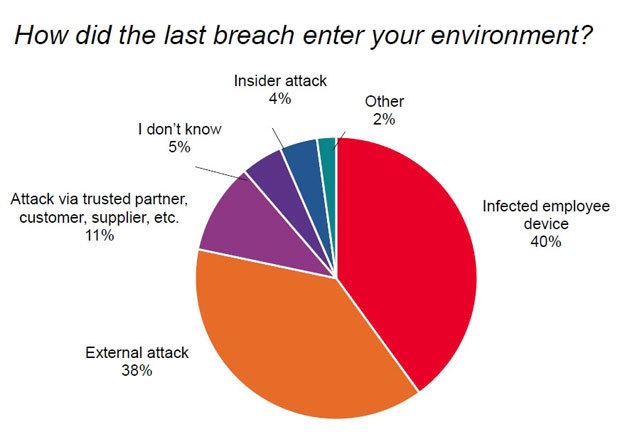 How did the last breach enter your environment?

Insider attack
4%

Other
2%

I don't know
5%

Attack via trusted partner, customer, supplier, etc.
11%

Infected employee device
40%

External attack
38%